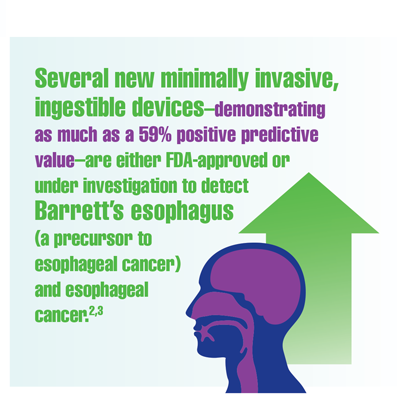 Several new minimally invasive, ingestible devices–demonstrating as much as a 59% positive predictive value–are either FDA-approved or under investigation to detect Barrett's esophagus (a precursor to esophageal cancer) and esophageal cancer.$^{2,3}$